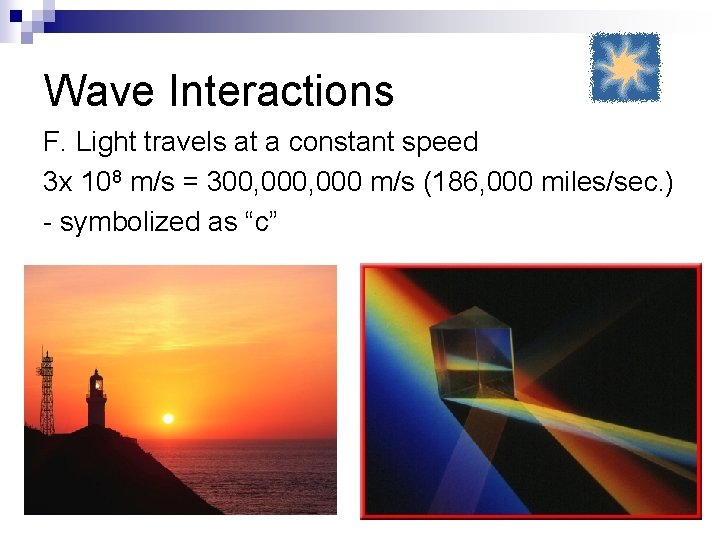 Wave Interactions

F. Light travels at a constant speed

3x $10^8$ m/s = 300,000,000 m/s (186,000 miles/sec.)

- symbolized as “c”